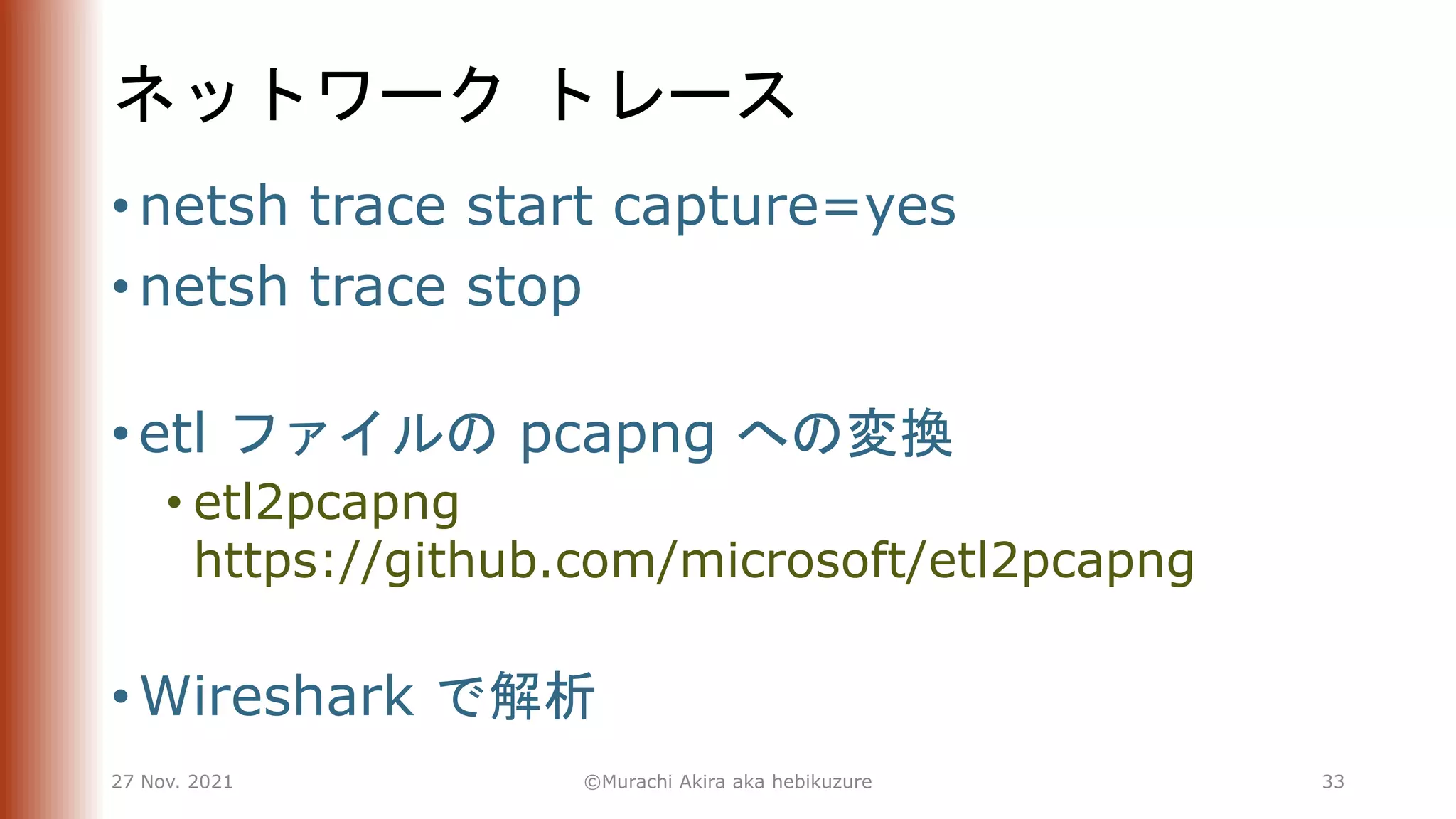 ネットワーク トレース

• netsh trace start capture=yes
• netsh trace stop

• etl ファイルの pcapng への変換
  • etl2pcapng https://github.com/microsoft/etl2pcapng

• Wireshark で解析

27 Nov. 2021
©Murachi Akira aka hebikuzure
33